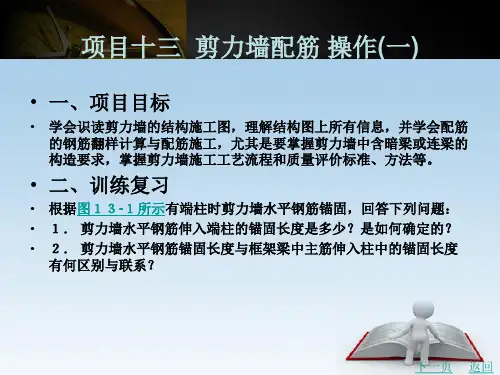 项目十三 剪力墙配筋 操作(一)

• 一、项目目标

• 学会识读剪力墙的结构施工图，理解结构图上所有信息，并学会配筋的钢筋翻样计算与配筋施工，尤其是要掌握剪力墙中含暗梁或连梁的构造要求，掌握剪力墙施工工艺流程和质量评价标准、方法等。

• 二、训练复习

• 根据图１３-１所示有端柱时剪力墙水平钢筋锚固，回答下列问题：

• １． 剪力墙水平钢筋伸入端柱的锚固长度是多少？是如何确定的？

• ２． 剪力墙水平钢筋锚固长度与框架梁中主筋伸入柱中的锚固长度有何区别与联系？

下一页 返回